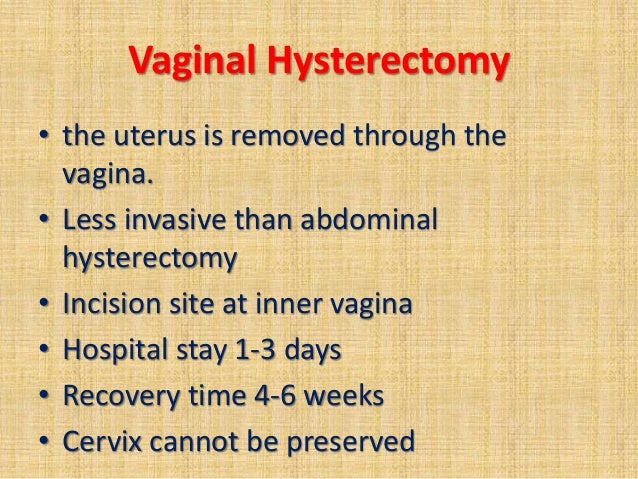 Vaginal Hysterectomy

• the uterus is removed through the vagina.
• Less invasive than abdominal hysterectomy
• Incision site at inner vagina
• Hospital stay 1-3 days
• Recovery time 4-6 weeks
• Cervix cannot be preserved